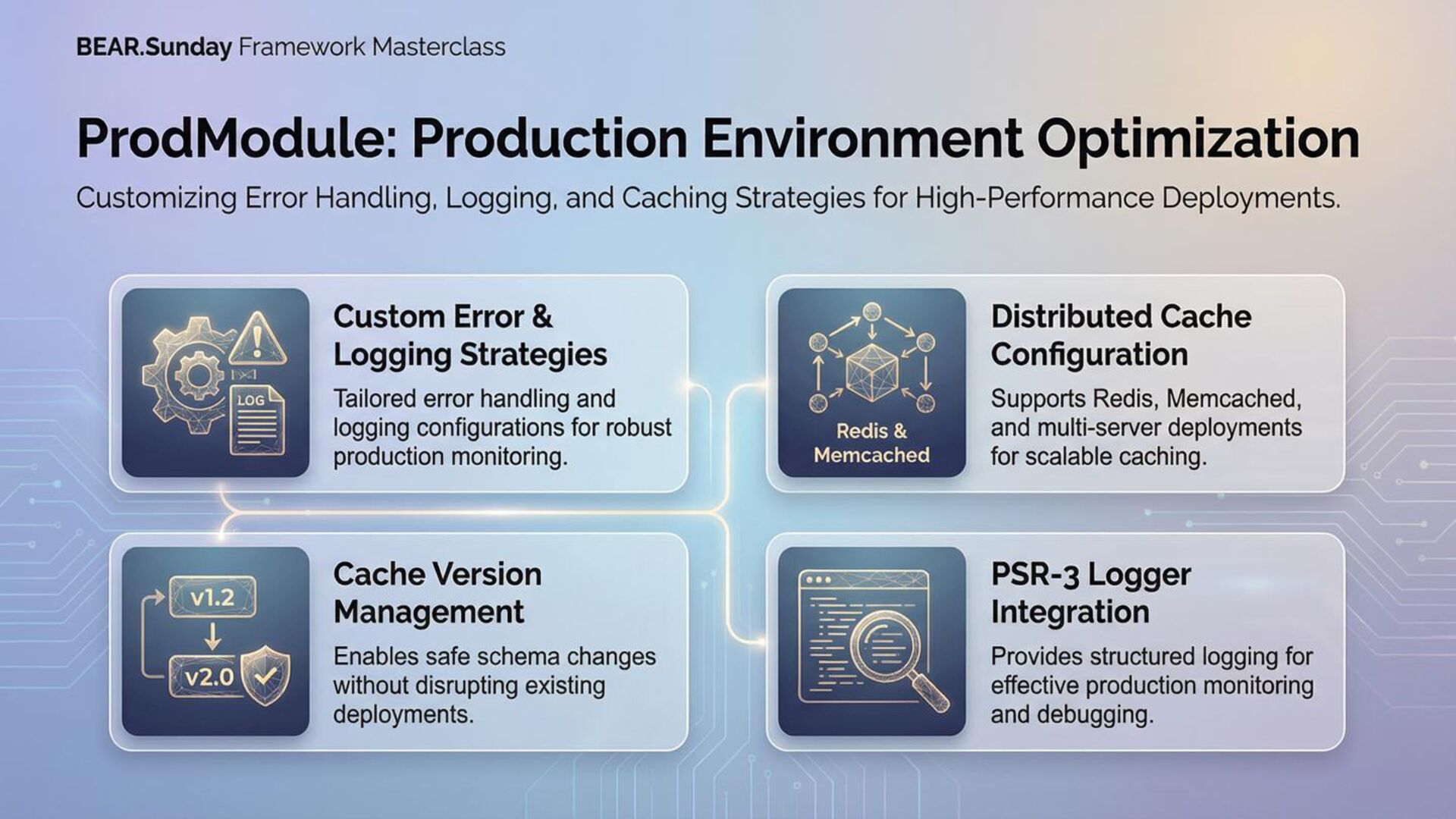 BEAR.Sunday Framework Masterclass

ProdModule: Production Environment Optimization

Customizing Error Handling, Logging, and Caching Strategies for High-Performance Deployments.

LOG

Custom Error & Logging Strategies

Tailored error handling and logging configurations for robust production monitoring.

Redis & Memcached

Distributed Cache Configuration

Supports Redis, Memcached, and multi-server deployments for scalable caching.

v1.2

v2.0

Cache Version Management

Enables safe schema changes without disrupting existing deployments.

PSR-3 Logger Integration

Provides structured logging for effective production monitoring and debugging.